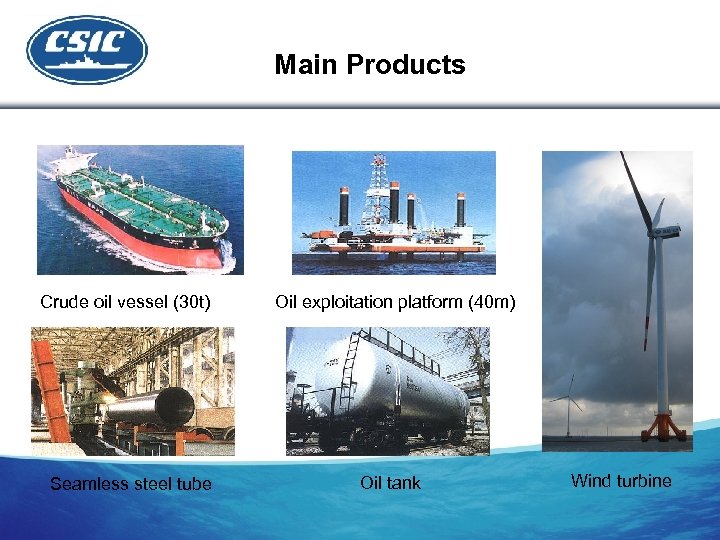 CSIC

Main Products

Crude oil vessel (30t)

Oil exploitation platform (40m)

Seamless steel tube

Oil tank

Wind turbine